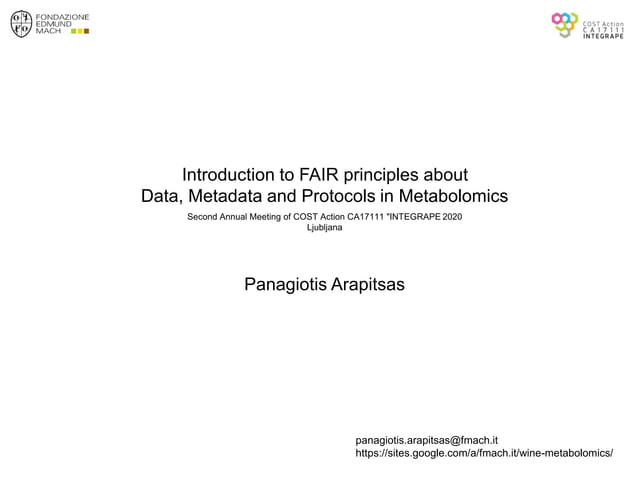 FONDAZIONE EDMUND MACH

COST Action CA17111 INTEGRAPE

Introduction to FAIR principles about Data, Metadata and Protocols in Metabolomics

Second Annual Meeting of COST Action CA17111 "INTEGRAPE 2020
Ljubljana

Panagiotis Arapitsas

panagiotis.arapitsas@fmach.it
https://sites.google.com/a/fmach.it/wine-metabolomics/